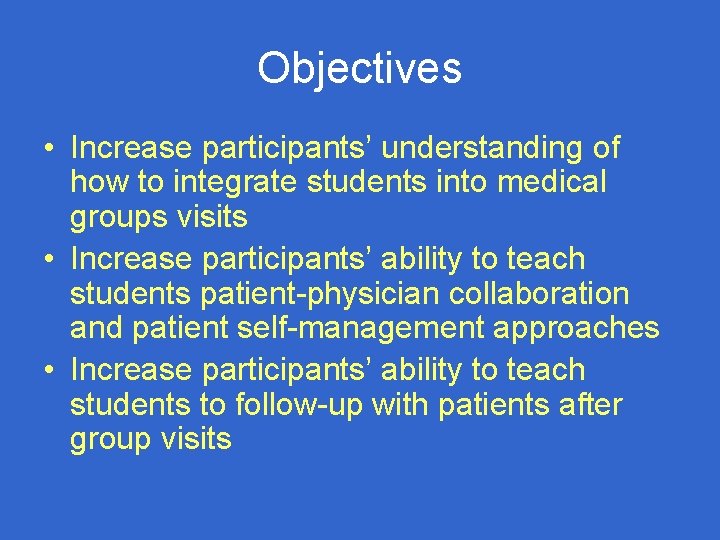 Objectives

• Increase participants’ understanding of how to integrate students into medical groups visits
• Increase participants’ ability to teach students patient-physician collaboration and patient self-management approaches
• Increase participants’ ability to teach students to follow-up with patients after group visits